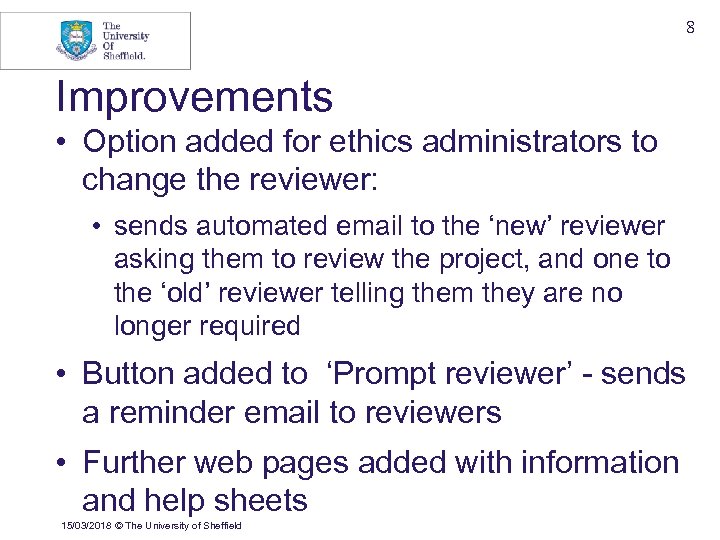 The University Of Sheffield.

8

Improvements

• Option added for ethics administrators to change the reviewer:

• sends automated email to the ‘new’ reviewer asking them to review the project, and one to the ‘old’ reviewer telling them they are no longer required

• Button added to ‘Prompt reviewer’ - sends a reminder email to reviewers

• Further web pages added with information and help sheets

15/03/2018 © The University of Sheffield